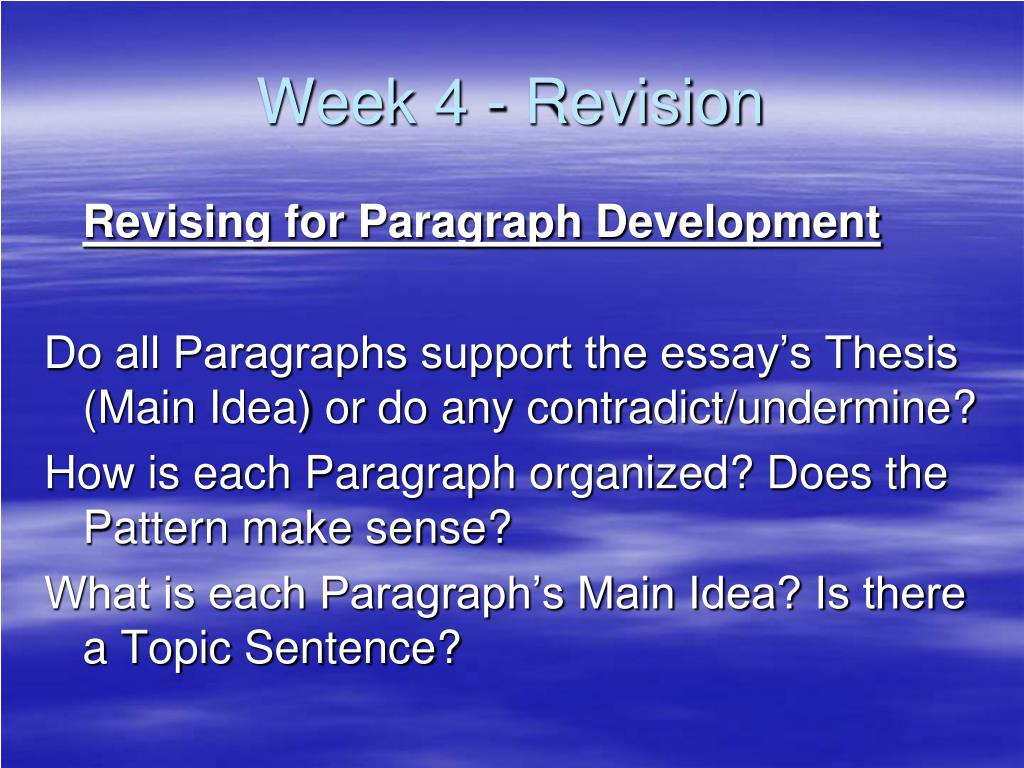 Week 4 - Revision

Revising for Paragraph Development

Do all Paragraphs support the essay’s Thesis (Main Idea) or do any contradict/undermine?

How is each Paragraph organized? Does the Pattern make sense?

What is each Paragraph’s Main Idea? Is there a Topic Sentence?